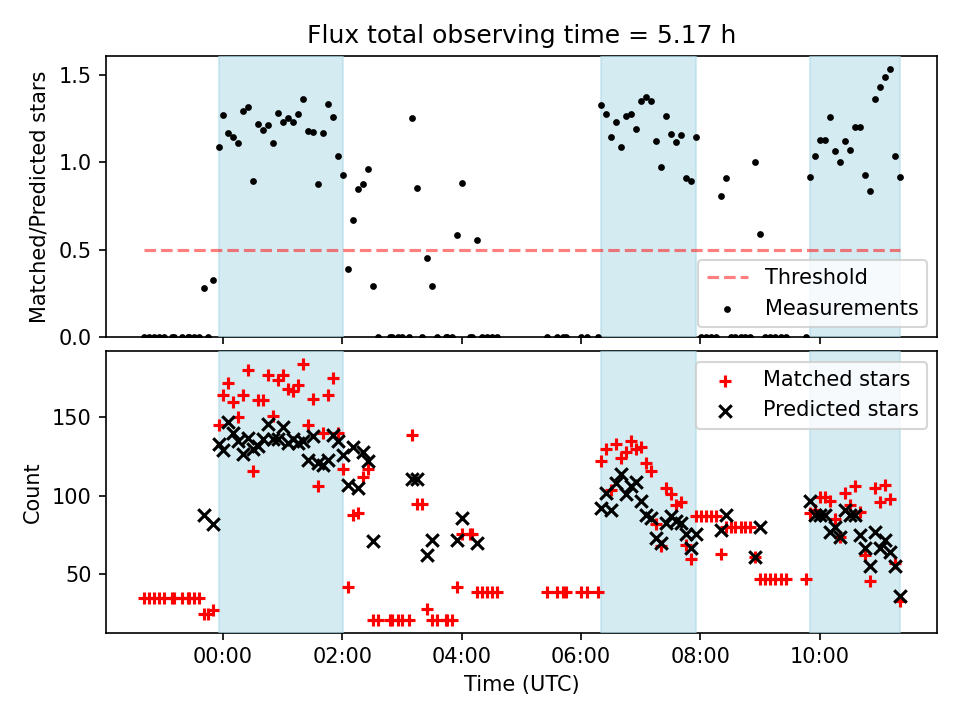 Flux total observing time = 5.17 h

Matched/Predicted stars

1.5
1.0
0.5
0.0

Threshold
Measurements

Count

150
100
50

Matched stars
Predicted stars

00:00 02:00 04:00 06:00 08:00 10:00
Time (UTC)